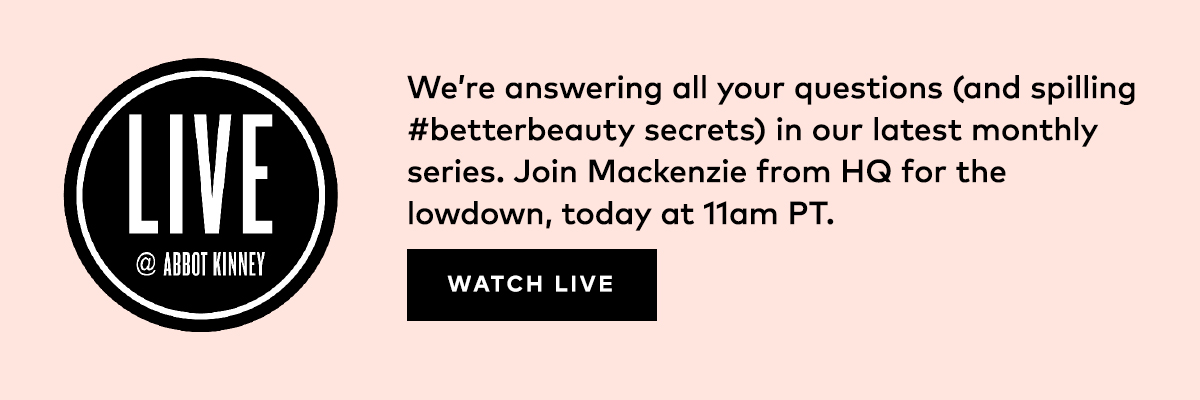 LIVE
@ ABBOT KINNEY

We're answering all your questions (and spilling #betterbeauty secrets) in our latest monthly series. Join Mackenzie from HQ for the lowdown, today at 11am PT.

WATCH LIVE